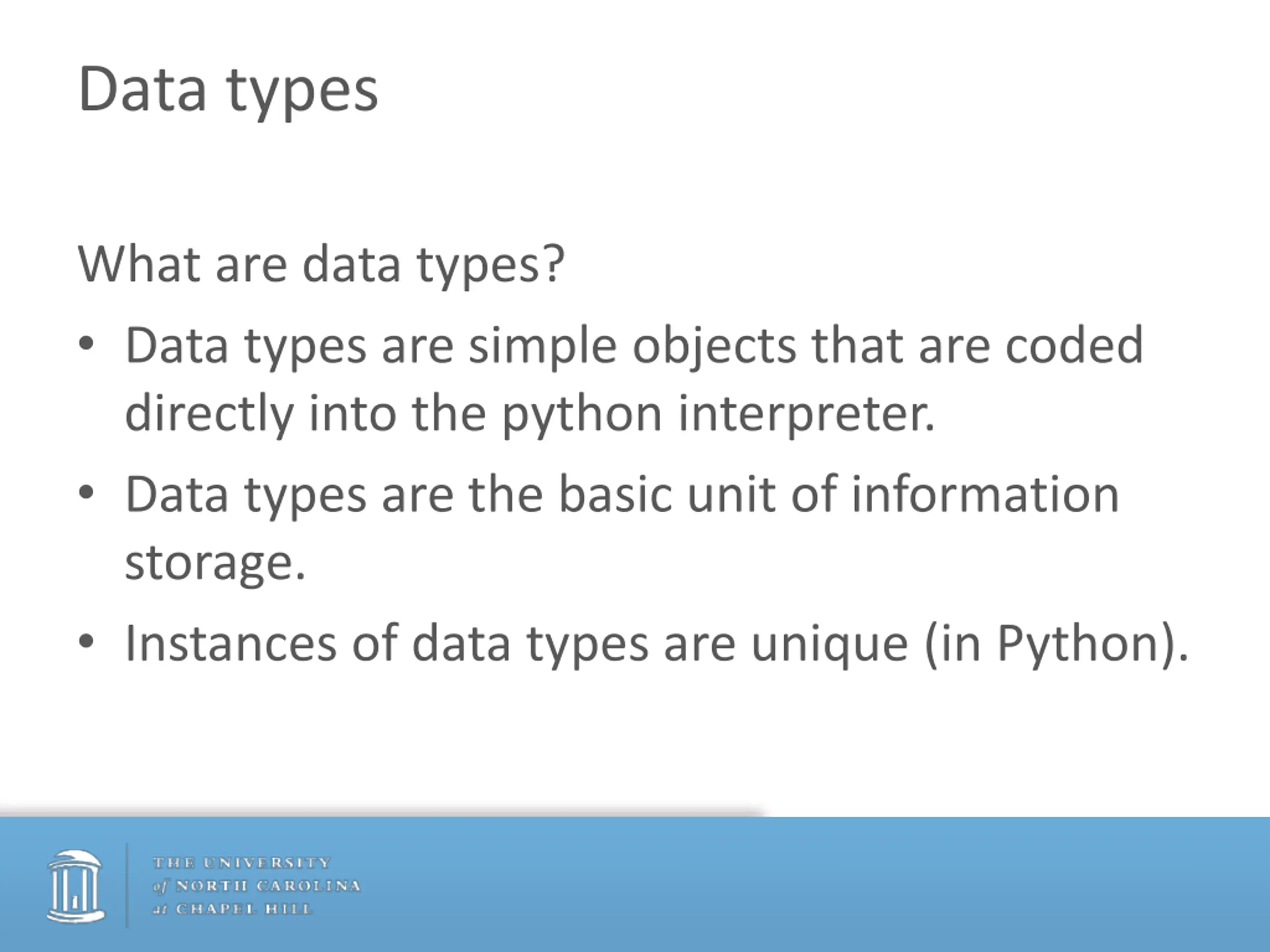 Data types

What are data types?

• Data types are simple objects that are coded directly into the python interpreter.

• Data types are the basic unit of information storage.

• Instances of data types are unique (in Python).

THE UNIVERSITY
of NORTH CAROLINA
at CHAPEL HILL